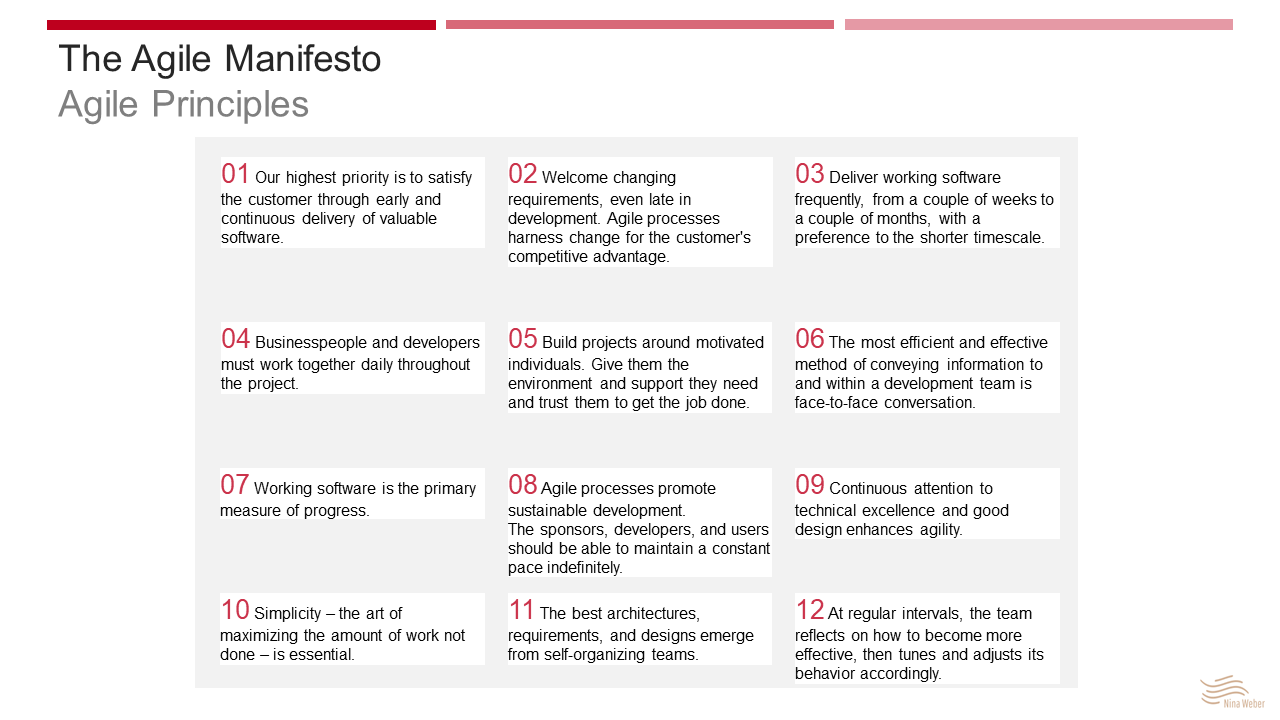 The Agile Manifesto
Agile Principles

01 Our highest priority is to satisfy the customer through early and continuous delivery of valuable software.

02 Welcome changing requirements, even late in development. Agile processes harness change for the customer's competitive advantage.

03 Deliver working software frequently, from a couple of weeks to a couple of months, with a preference to the shorter timescale.

04 Businesspeople and developers must work together daily throughout the project.

05 Build projects around motivated individuals. Give them the environment and support they need and trust them to get the job done.

06 The most efficient and effective method of conveying information to and within a development team is face-to-face conversation.

07 Working software is the primary measure of progress.

08 Agile processes promote sustainable development.
The sponsors, developers, and users should be able to maintain a constant pace indefinitely.

09 Continuous attention to technical excellence and good design enhances agility.

10 Simplicity – the art of maximizing the amount of work not done – is essential.

11 The best architectures, requirements, and designs emerge from self-organizing teams.

12 At regular intervals, the team reflects on how to become more effective, then tunes and adjusts its behavior accordingly.

Nina Weber